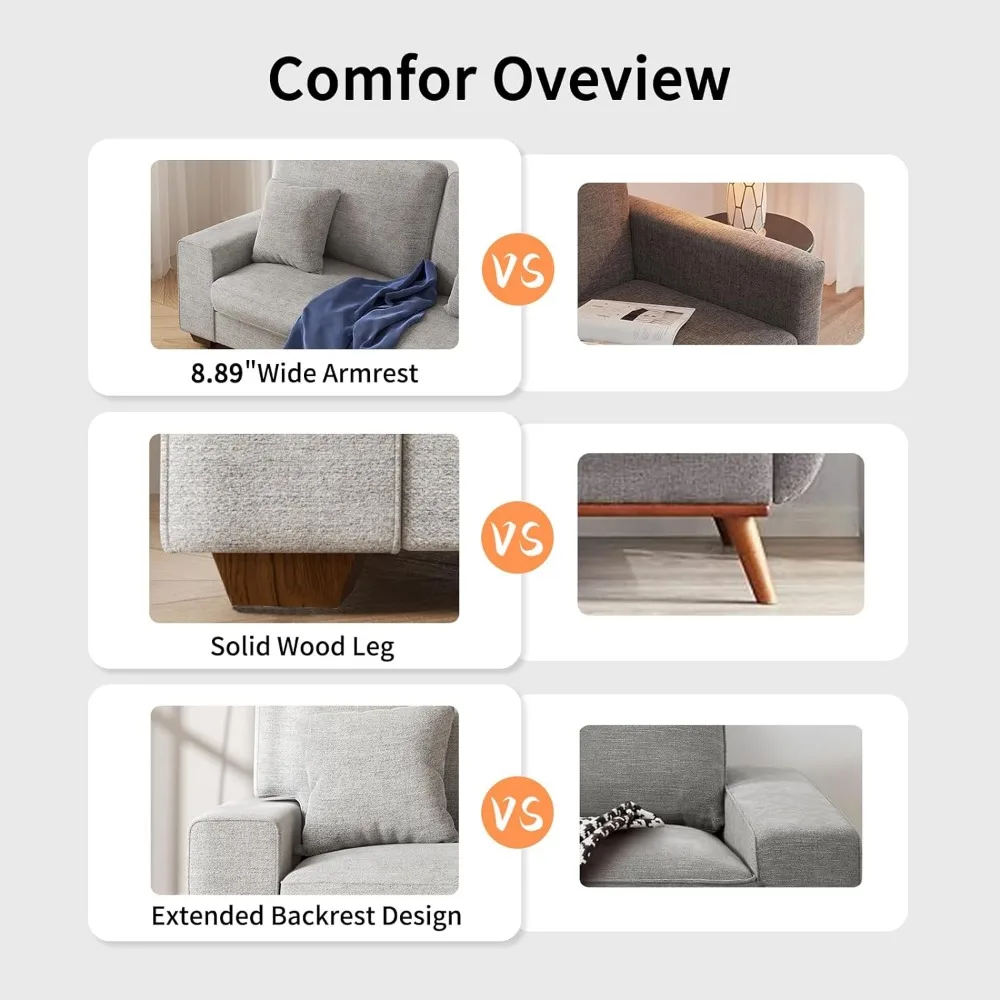 Comfor Oveview

8.89"Wide Armrest

VS

Solid Wood Leg

VS

Extended Backrest Design

VS